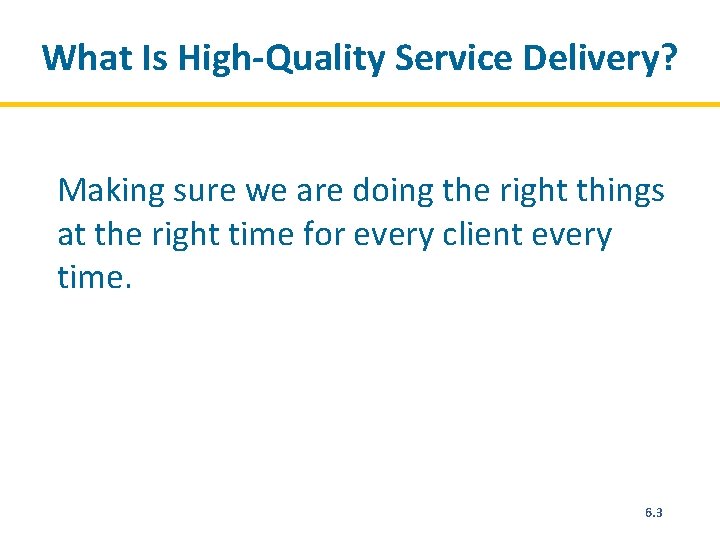 What Is High-Quality Service Delivery?

Making sure we are doing the right things at the right time for every client every time.

6.3